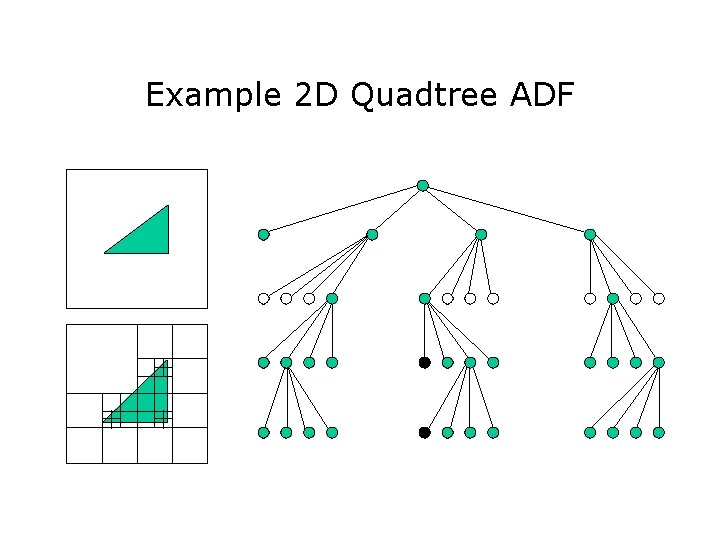 Example 2D Quadtree ADF